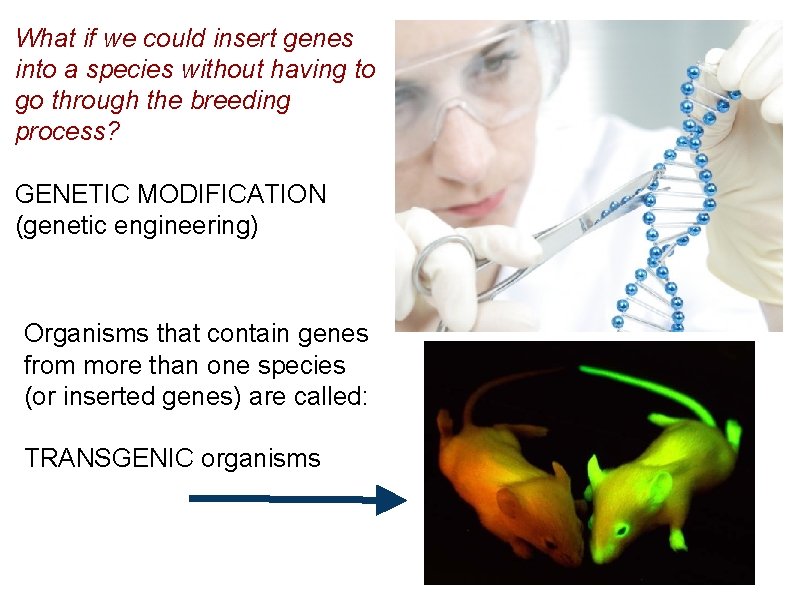 What if we could insert genes into a species without having to go through the breeding process?

GENETIC MODIFICATION
(genetic engineering)

Organisms that contain genes from more than one species (or inserted genes) are called:

TRANSGENIC organisms